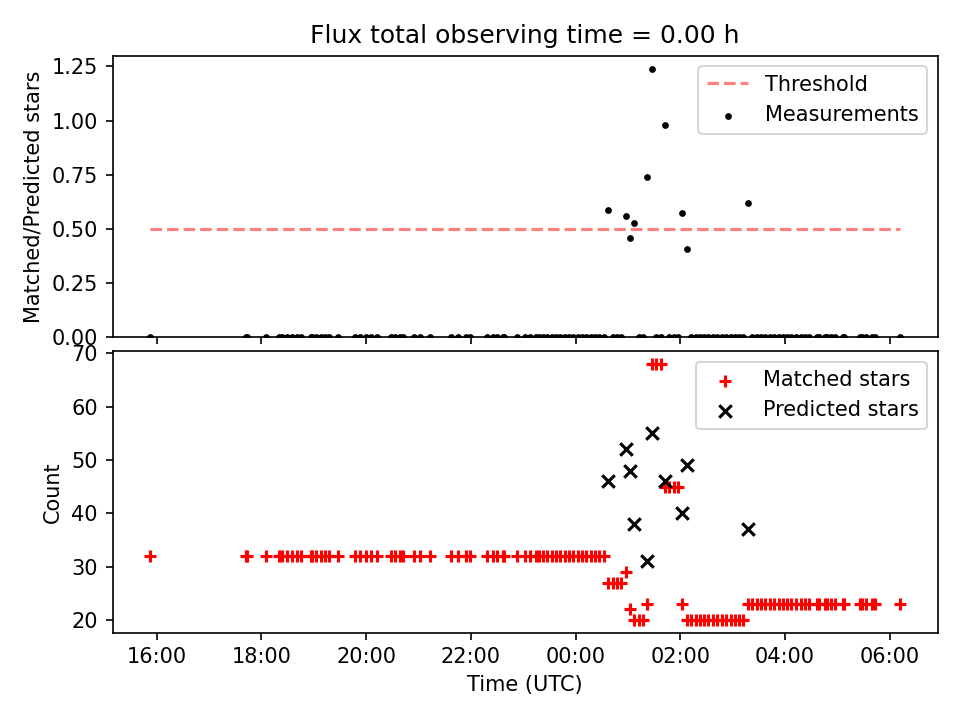 Flux total observing time = 0.00 h

Matched/Predicted stars

1.25
1.00
0.75
0.50
0.25
0.00

Threshold
Measurements

Count

70
60
50
40
30
20

Matched stars
Predicted stars

16:00
18:00
20:00
22:00
00:00
02:00
04:00
06:00

Time (UTC)